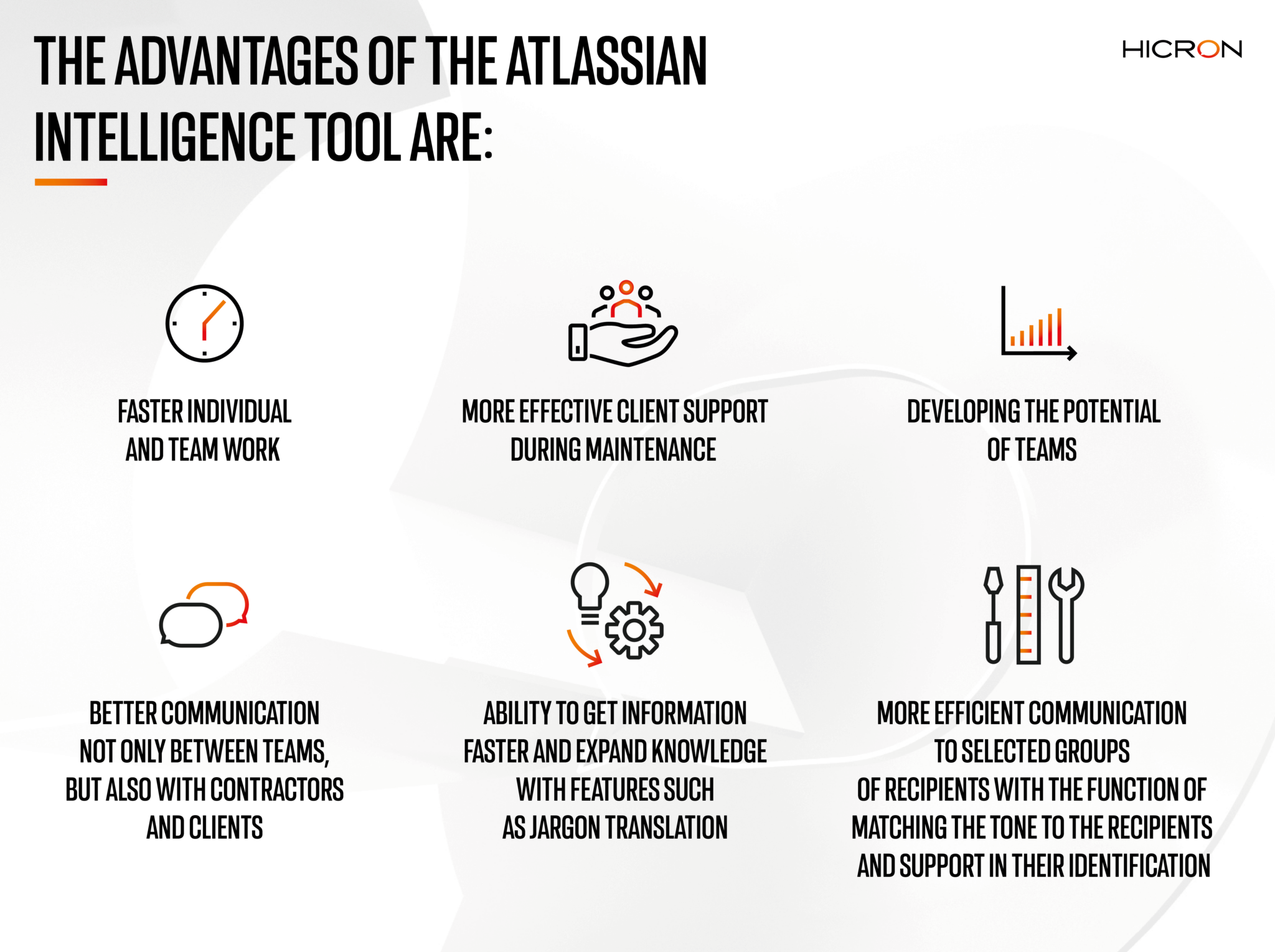 THE ADVANTAGES OF THE ATLASSIAN INTELLIGENCE TOOL ARE:

HICRON

FASTER INDIVIDUAL AND TEAM WORK

MORE EFFECTIVE CLIENT SUPPORT DURING MAINTENANCE

DEVELOPING THE POTENTIAL OF TEAMS

BETTER COMMUNICATION NOT ONLY BETWEEN TEAMS, BUT ALSO WITH CONTRACTORS AND CLIENTS

ABILITY TO GET INFORMATION FASTER AND EXPAND KNOWLEDGE WITH FEATURES SUCH AS JARGON TRANSLATION

MORE EFFICIENT COMMUNICATION TO SELECTED GROUPS OF RECIPIENTS WITH THE FUNCTION OF MATCHING THE TONE TO THE RECIPIENTS AND SUPPORT IN THEIR IDENTIFICATION